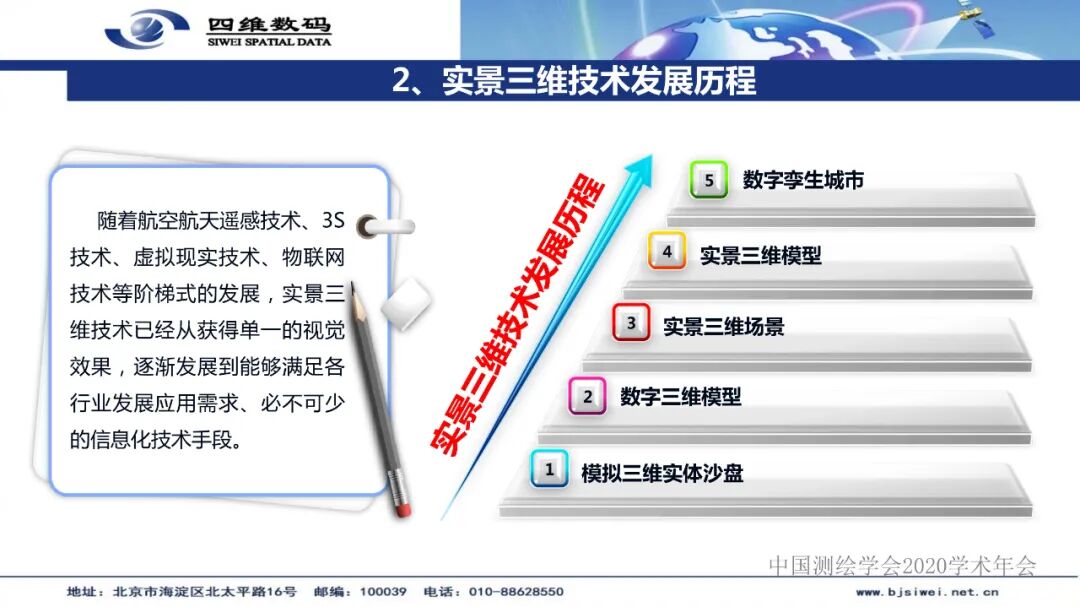 四维数码
SIWEI SPATIAL DATA

2、实景三维技术发展历程

随着航空航天遥感技术、3S技术、虚拟现实技术、物联网技术等阶梯式的发展，实景三维技术已经从获得单一的视觉效果，逐渐发展到能够满足各行业发展应用需求、必不可少的信息化技术手段。

实景三维技术发展历程

5 数字孪生城市

4 实景三维模型

3 实景三维场景

2 数字三维模型

1 模拟三维实体沙盘

中国测绘学会2020学术年会

地址：北京市海淀区北太平路16号　邮编：100039　电话：010-88628550

www.bjsiwei.net.cn